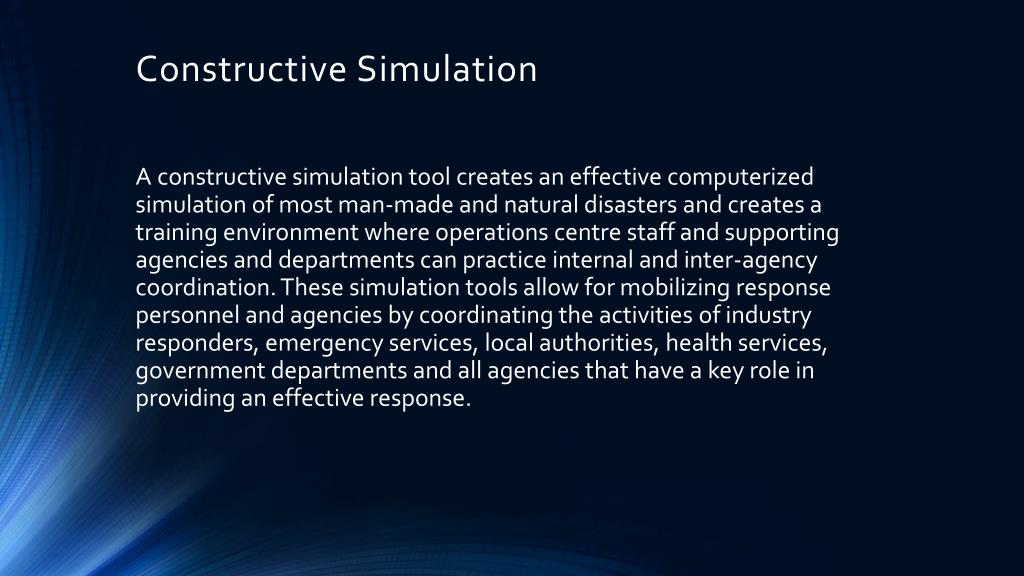 Constructive Simulation

A constructive simulation tool creates an effective computerized simulation of most man-made and natural disasters and creates a training environment where operations centre staff and supporting agencies and departments can practice internal and inter-agency coordination. These simulation tools allow for mobilizing response personnel and agencies by coordinating the activities of industry responders, emergency services, local authorities, health services, government departments and all agencies that have a key role in providing an effective response.